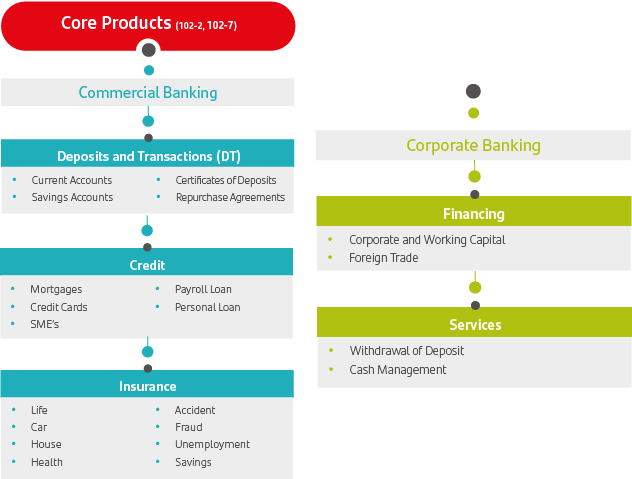 Core Products (102-2, 102-7)

Commercial Banking

Deposits and Transactions (DT)

- Current Accounts
- Savings Accounts
- Certificates of Deposits
- Repurchase Agreements

Credit

- Mortgages
- Credit Cards
- SME's
- Payroll Loan
- Personal Loan

Insurance

- Life
- Car
- House
- Health
- Accident
- Fraud
- Unemployment
- Savings

Corporate Banking

Financing

- Corporate and Working Capital
- Foreign Trade

Services

- Withdrawal of Deposit
- Cash Management